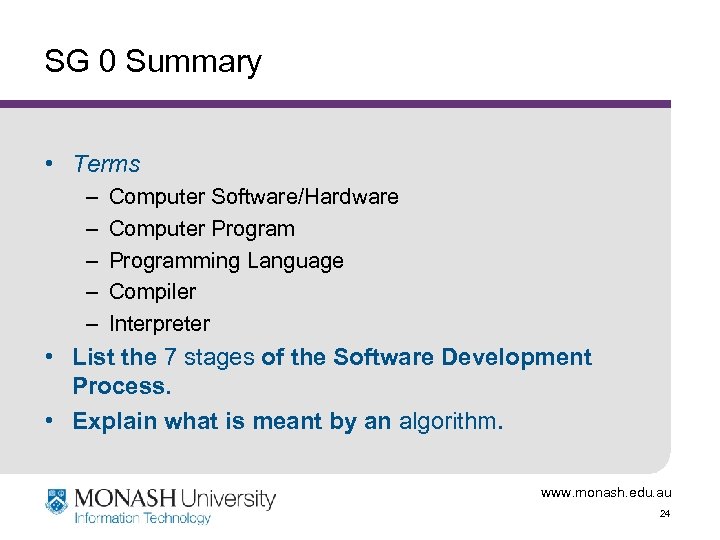 SG 0 Summary

• Terms
– Computer Software/Hardware
– Computer Program
– Programming Language
– Compiler
– Interpreter
• List the 7 stages of the Software Development Process.
• Explain what is meant by an algorithm.

MONASH University
Information Technology

www.monash.edu.au
24